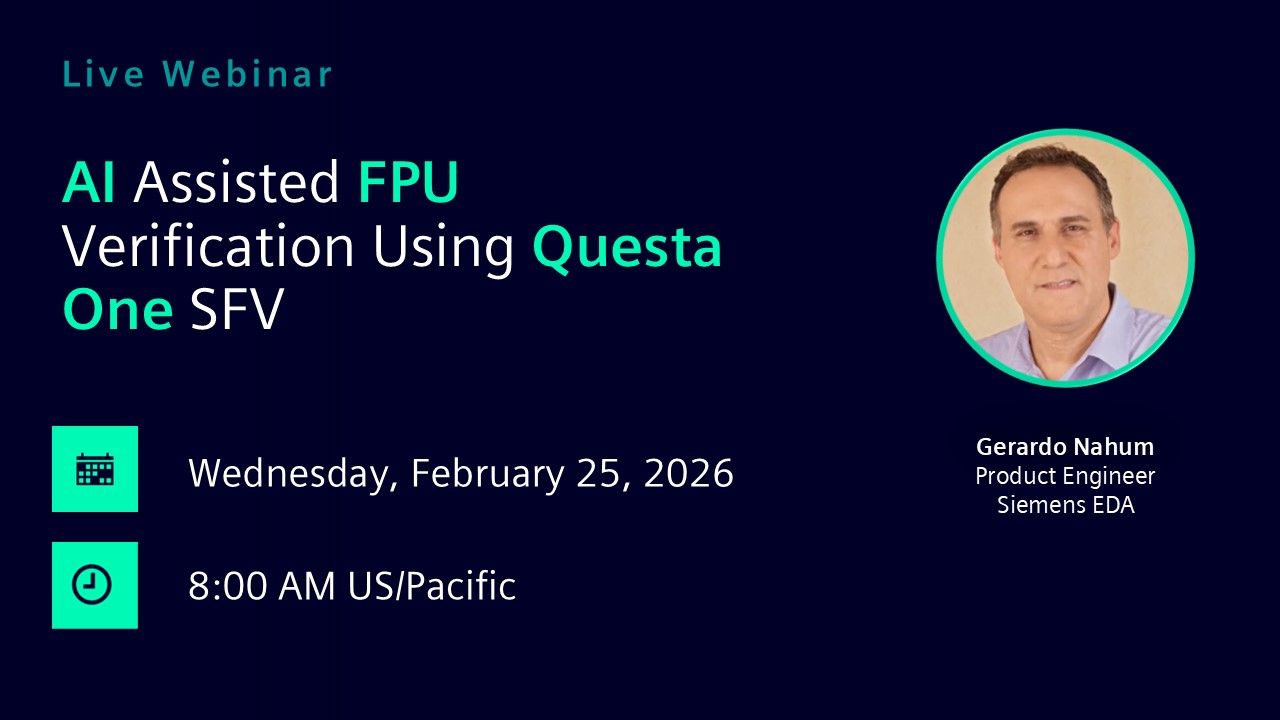 Live Webinar

AI Assisted FPU Verification Using Questa One SFV

Wednesday, February 25, 2026

8:00 AM US/Pacific

Gerardo Nahum
Product Engineer
Siemens EDA